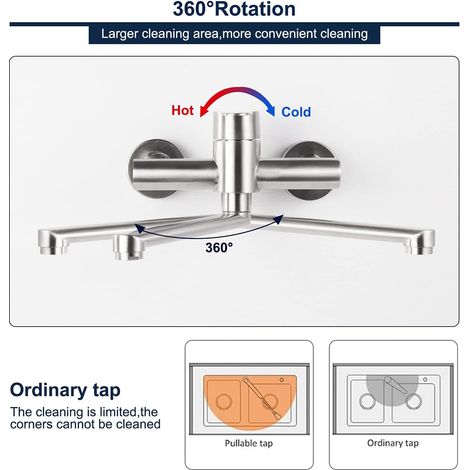 360°Rotation

Larger cleaning area,more convenient cleaning

Hot

Cold

360°

Ordinary tap

The cleaning is limited,the corners cannot be cleaned

Pullable tap

Ordinary tap